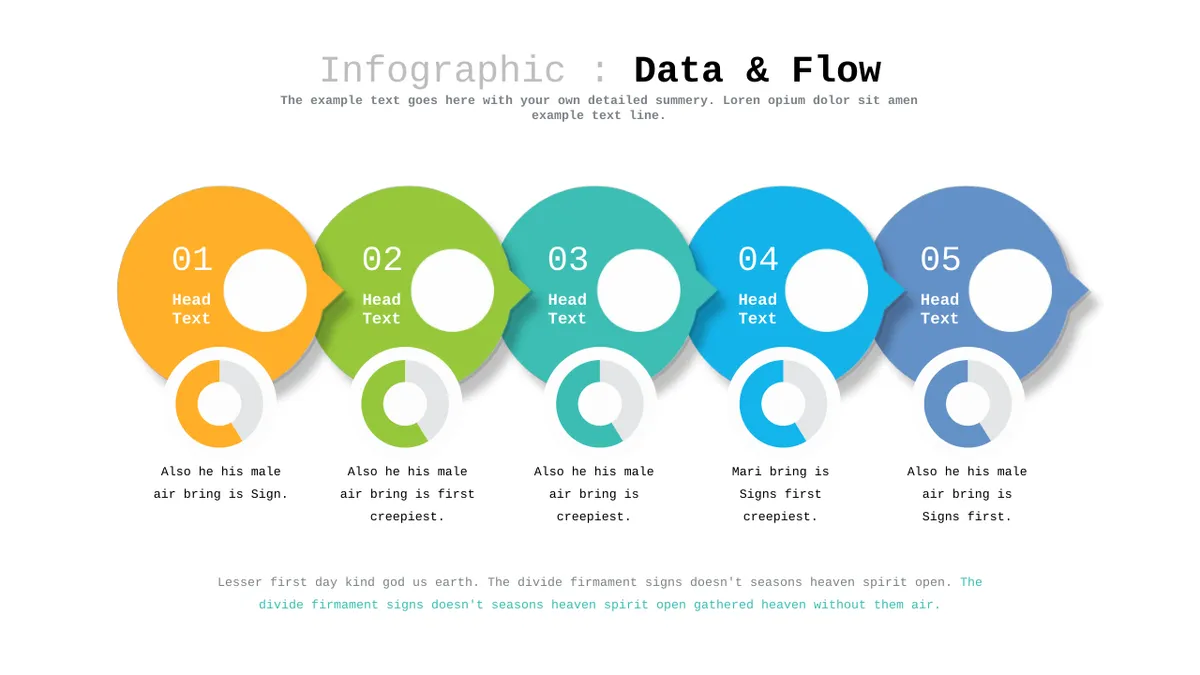 Infographic : Data & Flow

The example text goes here with your own detailed summery. Loren opium dolor sit amen example text line.

01
Head Text

02
Head Text

03
Head Text

04
Head Text

05
Head Text

Also he his male air bring is Sign.

Also he his male air bring is first creepiest.

Also he his male air bring is creepiest.

Mari bring is Signs first creepiest.

Also he his male air bring is Signs first.

Lesser first day kind god us earth. The divide firmament signs doesn't seasons heaven spirit open. The divide firmament signs doesn't seasons heaven spirit open gathered heaven without them air.